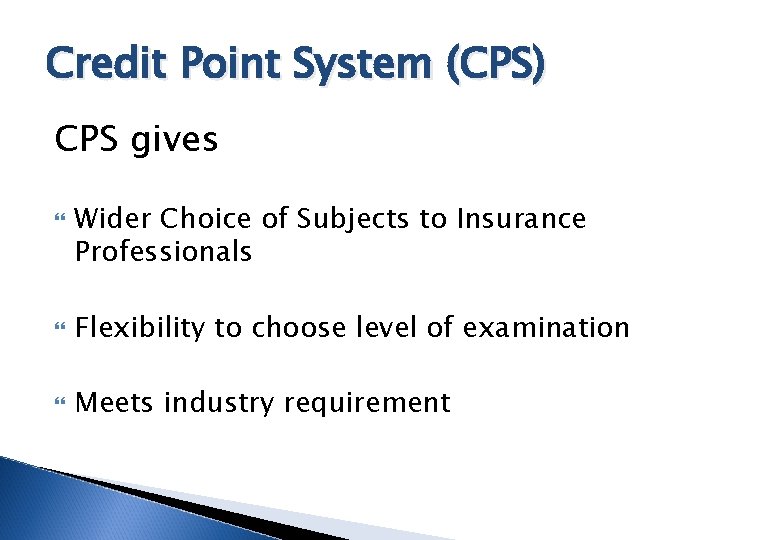 Credit Point System (CPS)

CPS gives

Wider Choice of Subjects to Insurance Professionals

Flexibility to choose level of examination

Meets industry requirement